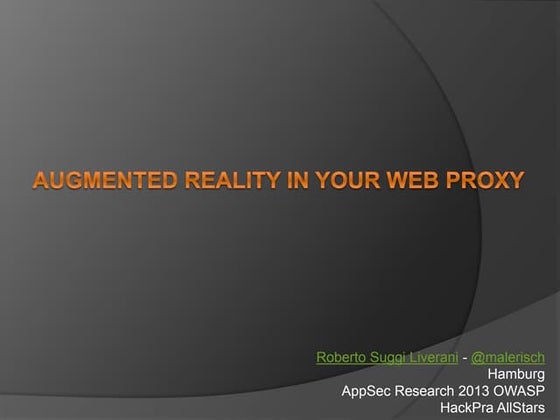 AUGMENTED REALITY IN YOUR WEB PROXY

Roberto Suggi Liverani - @malerisch
Hamburg
AppSec Research 2013 OWASP
HackPra AllStars